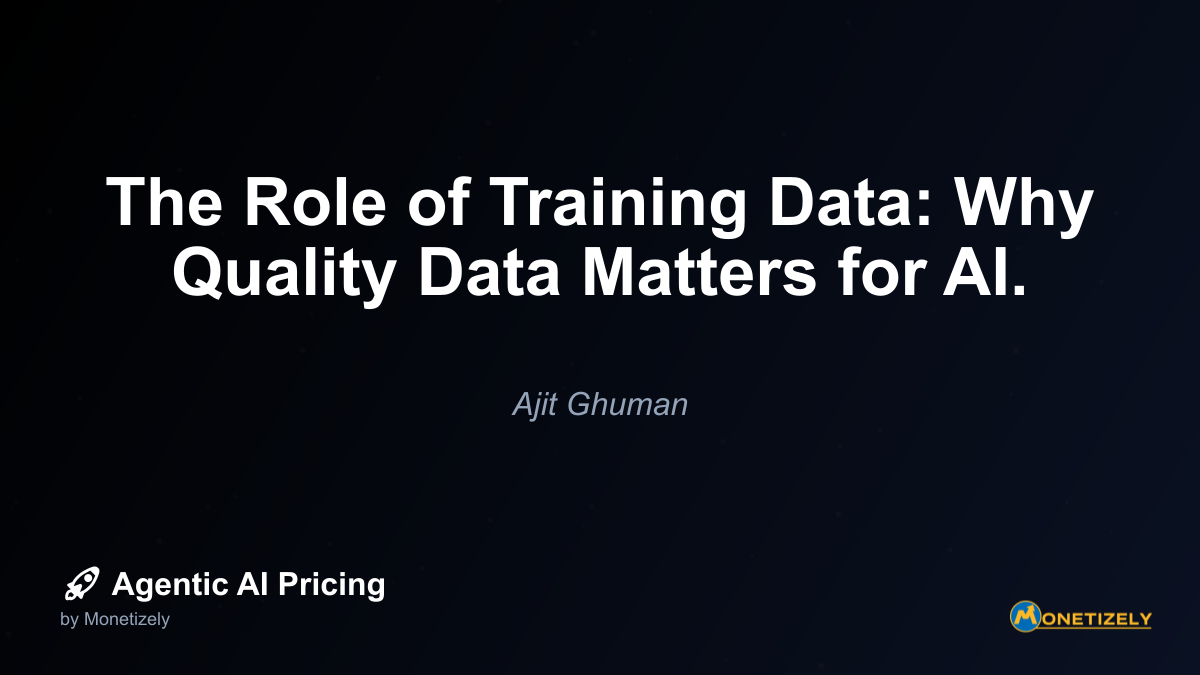 The Role of Training Data: Why Quality Data Matters for AI.

Ajit Ghuman

Agentic AI Pricing
by Monetizely

MONETIZELY